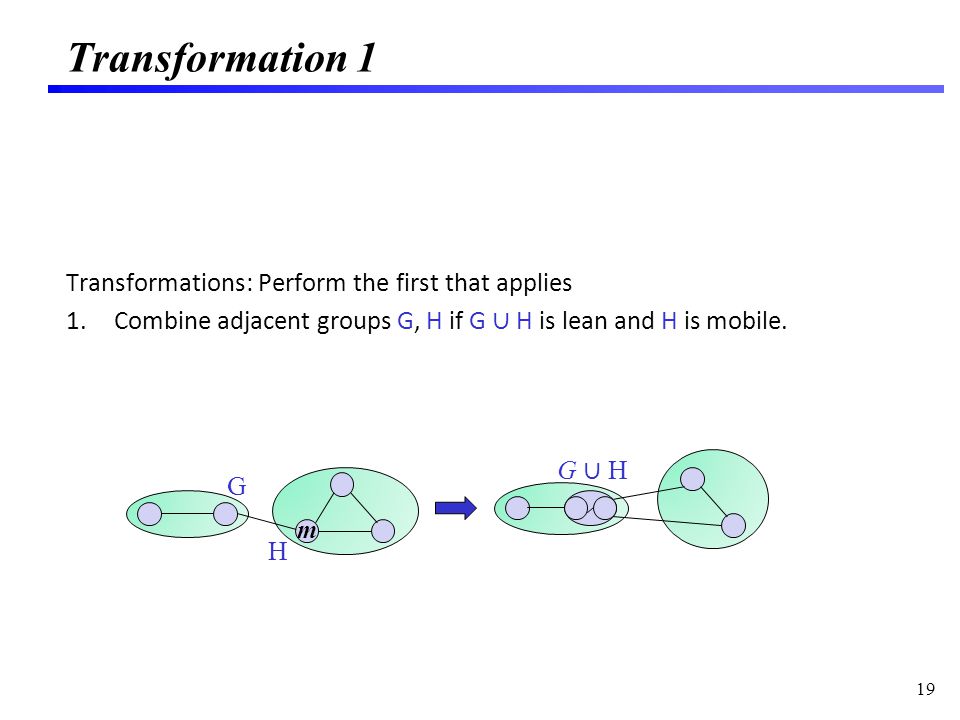 Transformation 1

Transformations: Perform the first that applies

1. Combine adjacent groups G, H if G ∪ H is lean and H is mobile.

G

m

H

G ∪ H

19